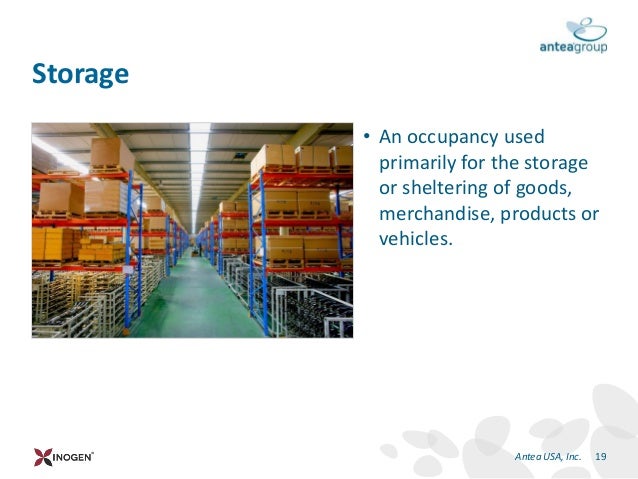 anteagroup

Storage

• An occupancy used primarily for the storage or sheltering of goods, merchandise, products or vehicles.

INOGEN

Antea USA, Inc. 19